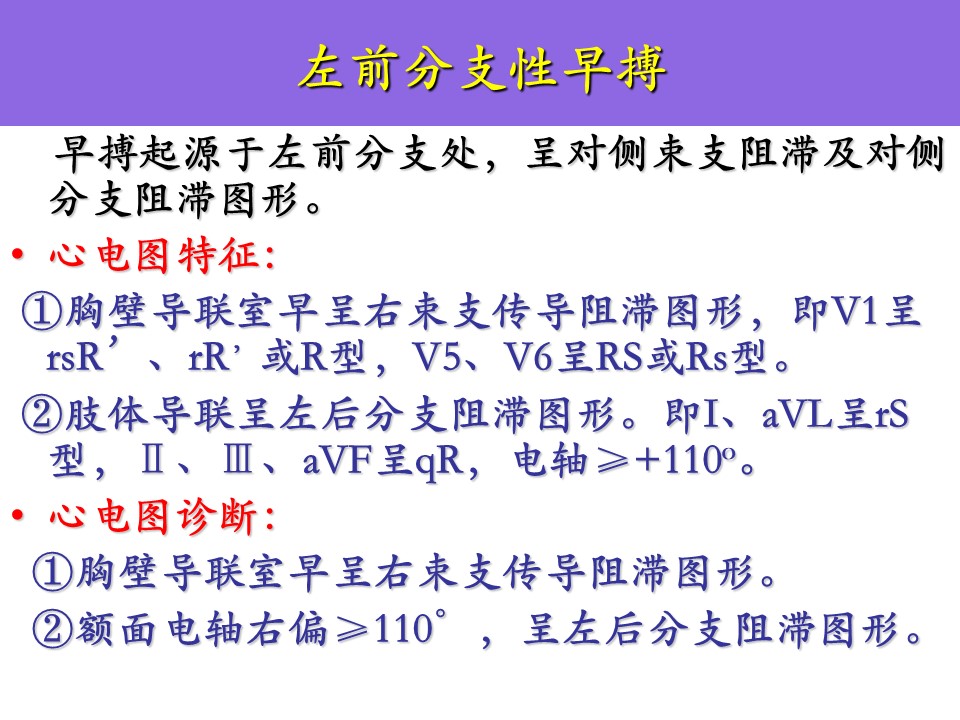 左前分支性早搏

早搏起源于左前分支处，呈对侧束支阻滞及对侧分支阻滞图形。

• 心电图特征:

①胸壁导联室早呈右束支传导阻滞图形，即V1呈rsR’、rR’或R型，V5、V6呈RS或Rs型。

②肢体导联呈左后分支阻滞图形。即I、aVL呈rS型，Ⅱ、Ⅲ、aVF呈qR，电轴≥+110º。

• 心电图诊断:

①胸壁导联室早呈右束支传导阻滞图形。

②额面电轴右偏≥110°，呈左后分支阻滞图形。